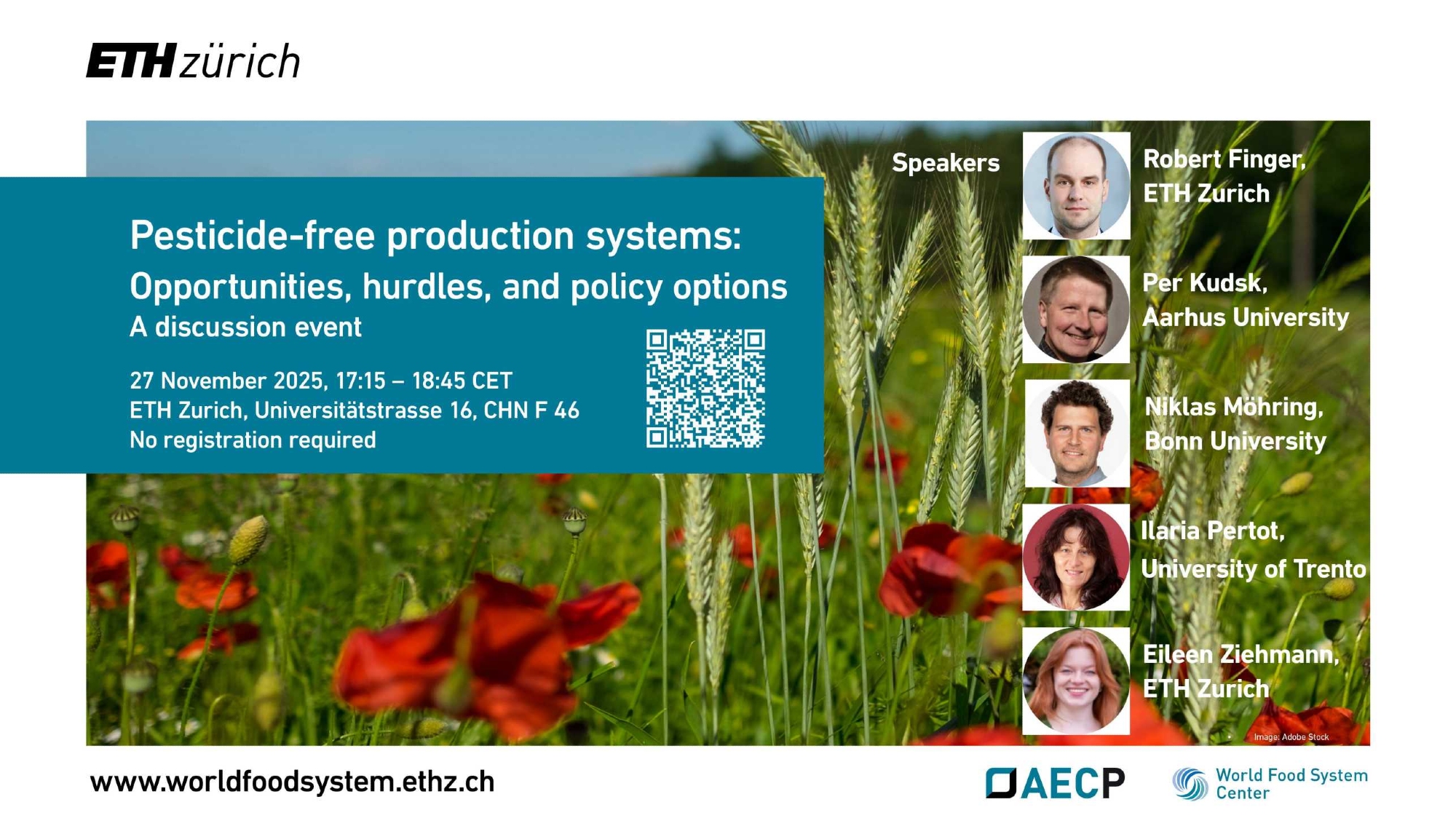 ETH zürich

Pesticide-free production systems:
Opportunities, hurdles, and policy options
A discussion event

27 November 2025, 17:15 – 18:45 CET
ETH Zurich, Universitätstrasse 16, CHN F 46
No registration required

Speakers

Robert Finger, ETH Zurich

Per Kudsk, Aarhus University

Niklas Möhring, Bonn University

Ilaria Pertot, University of Trento

Eileen Ziehmann, ETH Zurich

Image: Adobe Stock

www.worldfoodsystem.ethz.ch

AECP

World Food System Center